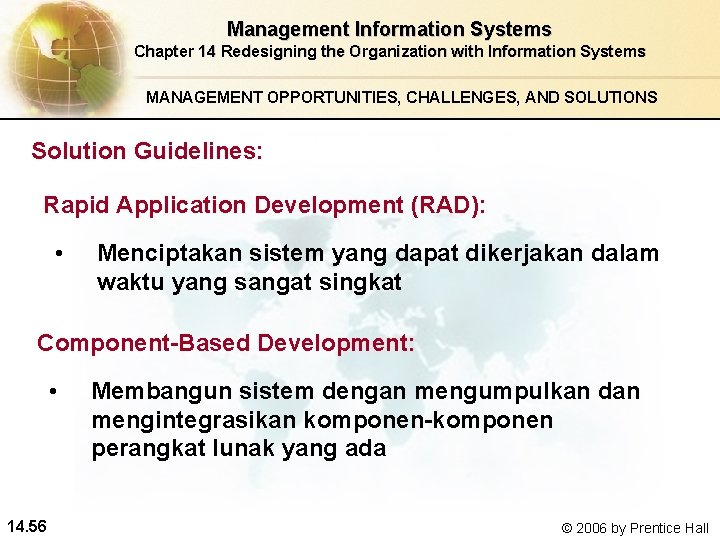 Management Information Systems
Chapter 14 Redesigning the Organization with Information Systems

MANAGEMENT OPPORTUNITIES, CHALLENGES, AND SOLUTIONS

Solution Guidelines:

Rapid Application Development (RAD):

• Menciptakan sistem yang dapat dikerjakan dalam waktu yang sangat singkat

Component-Based Development:

• Membangun sistem dengan mengumpulkan dan mengintegrasikan komponen-komponen perangkat lunak yang ada

14.56

© 2006 by Prentice Hall